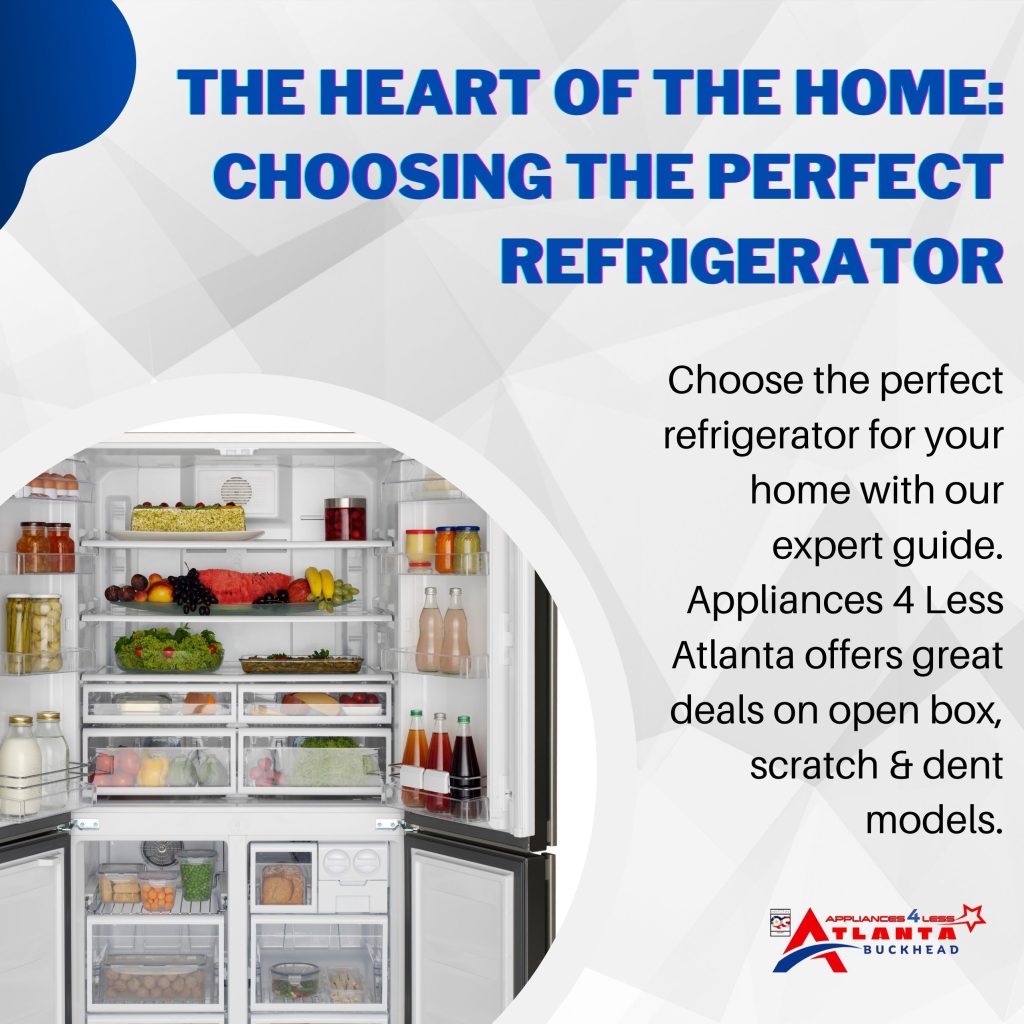 THE HEART OF THE HOME: CHOOSING THE PERFECT REFRIGERATOR

Choose the perfect refrigerator for your home with our expert guide. Appliances 4 Less Atlanta offers great deals on open box, scratch & dent models.

APPLIANCES 4 LESS ATLANTA BUCKHEAD